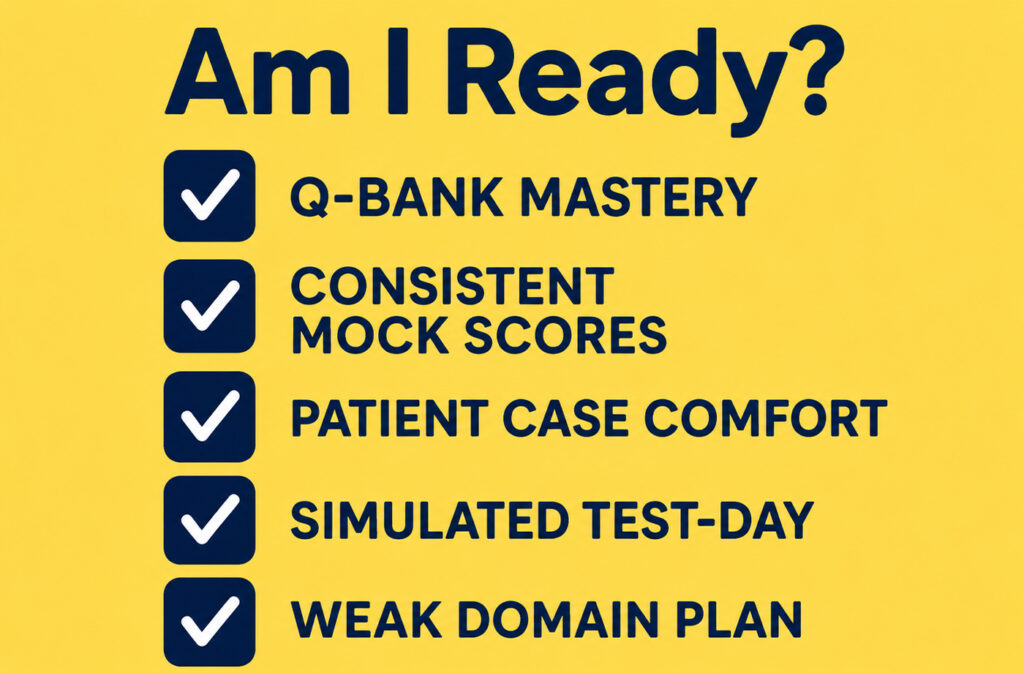 Am I Ready?

☑ Q-BANK MASTERY

☑ CONSISTENT MOCK SCORES

☑ PATIENT CASE COMFORT

☑ SIMULATED TEST-DAY

☑ WEAK DOMAIN PLAN